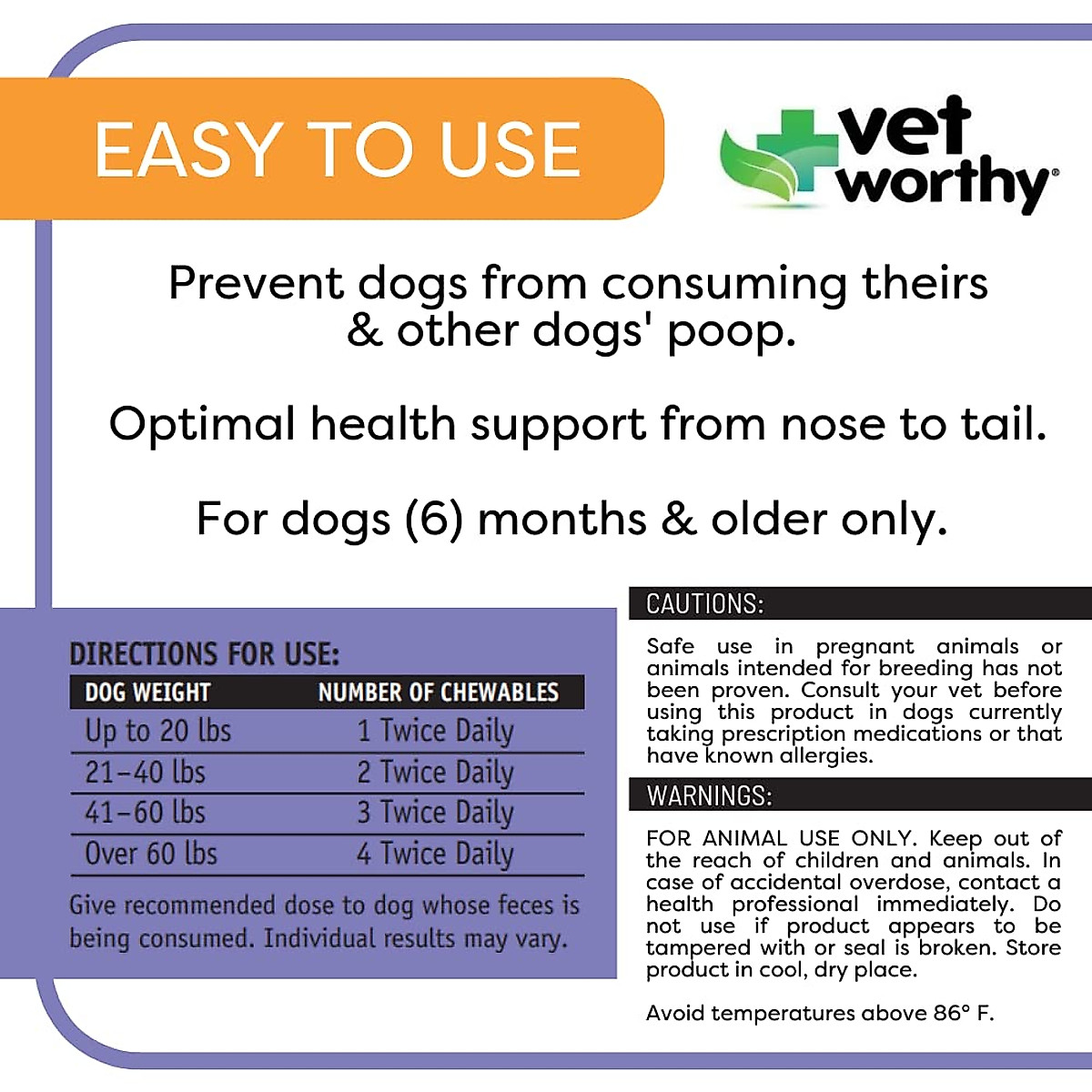 EASY TO USE

vet worthy®

Prevent dogs from consuming theirs & other dogs' poop.

Optimal health support from nose to tail.

For dogs (6) months & older only.

DIRECTIONS FOR USE:

| DOG WEIGHT | NUMBER OF CHEWABLES |
|---|---|
| Up to 20 lbs | 1 Twice Daily |
| 21-40 lbs | 2 Twice Daily |
| 41-60 lbs | 3 Twice Daily |
| Over 60 lbs | 4 Twice Daily |

Give recommended dose to dog whose feces is being consumed. Individual results may vary.

CAUTIONS:

Safe use in pregnant animals or animals intended for breeding has not been proven. Consult your vet before using this product in dogs currently taking prescription medications or that have known allergies.

WARNINGS:

FOR ANIMAL USE ONLY. Keep out of the reach of children and animals. In case of accidental overdose, contact a health professional immediately. Do not use if product appears to be tampered with or seal is broken. Store product in cool, dry place.

Avoid temperatures above 86° F.